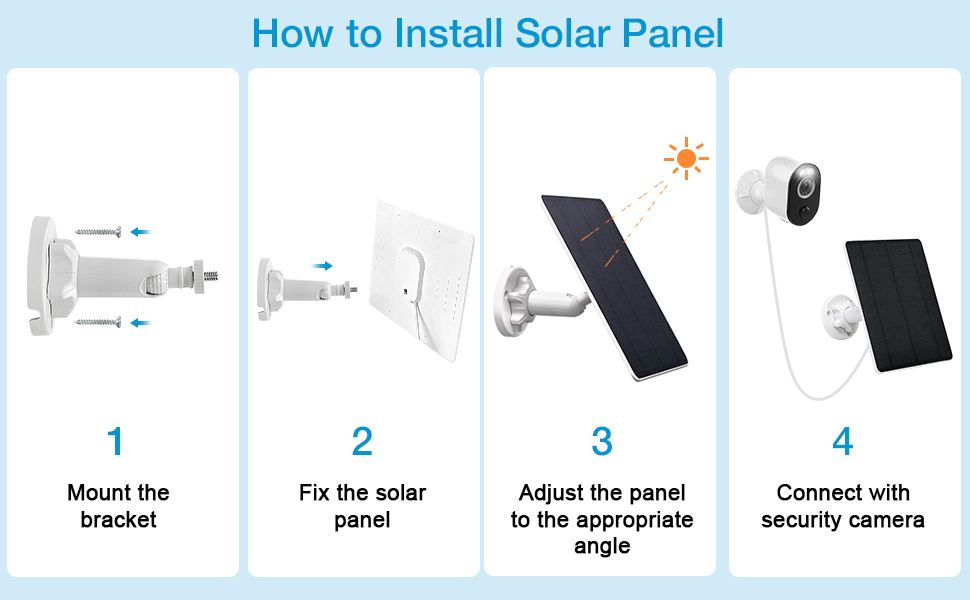 How to Install Solar Panel

1

Mount the bracket

2

Fix the solar panel

3

Adjust the panel to the appropriate angle

4

Connect with security camera